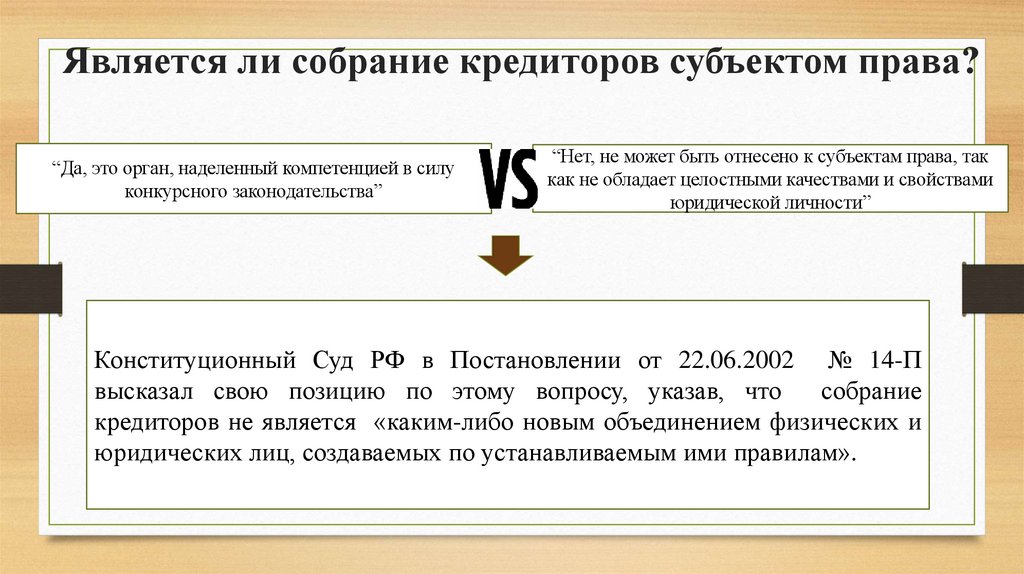 Является ли собрание кредиторов субъектом права?

“Да, это орган, наделенный компетенцией в силу конкурсного законодательства”

VS

“Нет, не может быть отнесено к субъектам права, так как не обладает целостными качествами и свойствами юридической личности”

Конституционный Суд РФ в Постановлении от 22.06.2002 № 14-П высказал свою позицию по этому вопросу, указав, что собрание кредиторов не является «каким-либо новым объединением физических и юридических лиц, создаваемых по устанавливаемым ими правилам».